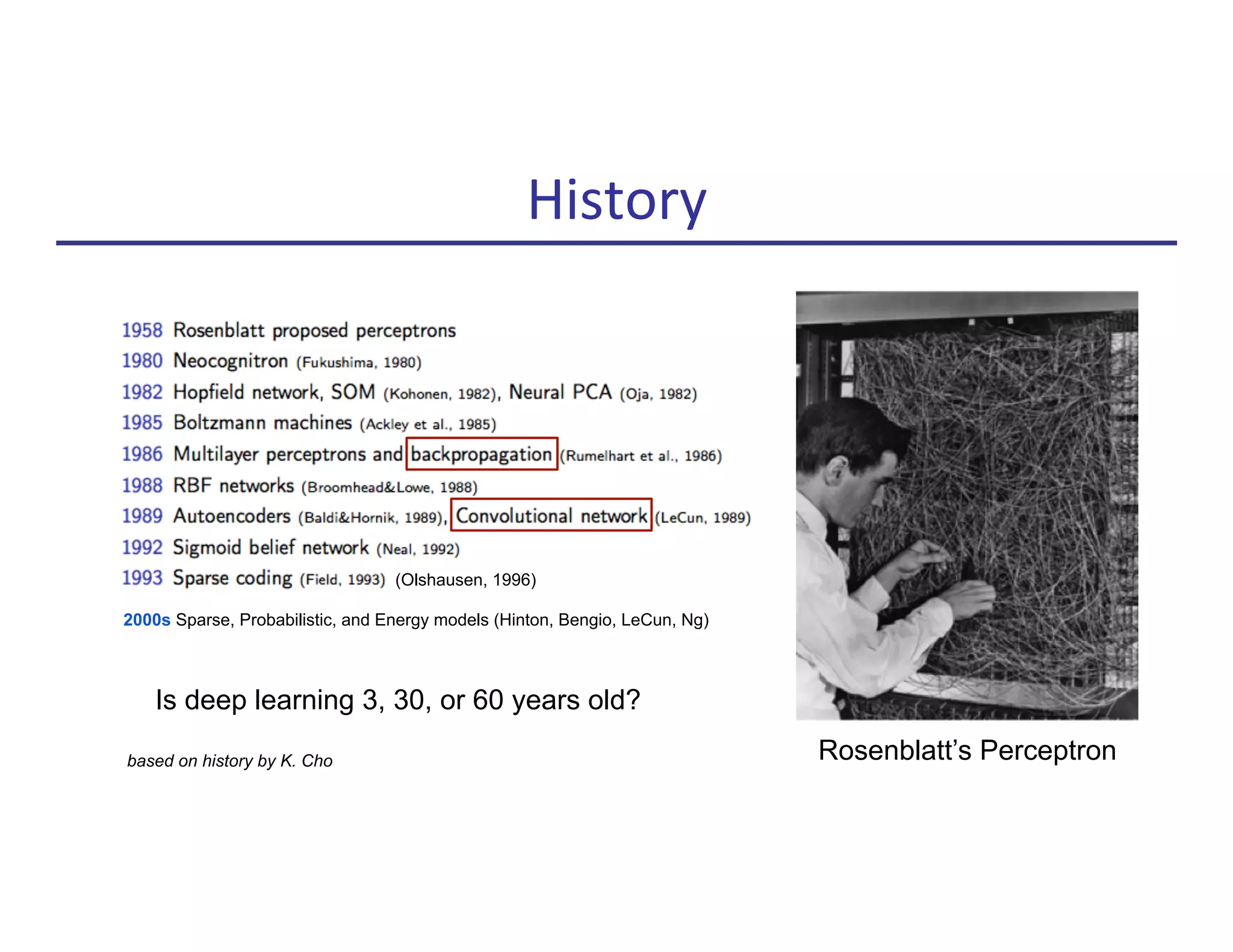 History

1958 Rosenblatt proposed perceptrons
1980 Neocognitron (Fukushima, 1980)
1982 Hopfield network, SOM (Kohonen, 1982), Neural PCA (Oja, 1982)
1985 Boltzmann machines (Ackley et al., 1985)
1986 Multilayer perceptrons and backpropagation (Rumelhart et al., 1986)
1988 RBF networks (Broomhead&Lowe, 1988)
1989 Autoencoders (Baldi&Hornik, 1989), Convolutional network (LeCun, 1989)
1992 Sigmoid belief network (Neal, 1992)
1993 Sparse coding (Field, 1993) (Olshausen, 1996)

2000s Sparse, Probabilistic, and Energy models (Hinton, Bengio, LeCun, Ng)

Is deep learning 3, 30, or 60 years old?

based on history by K. Cho

Rosenblatt's Perceptron